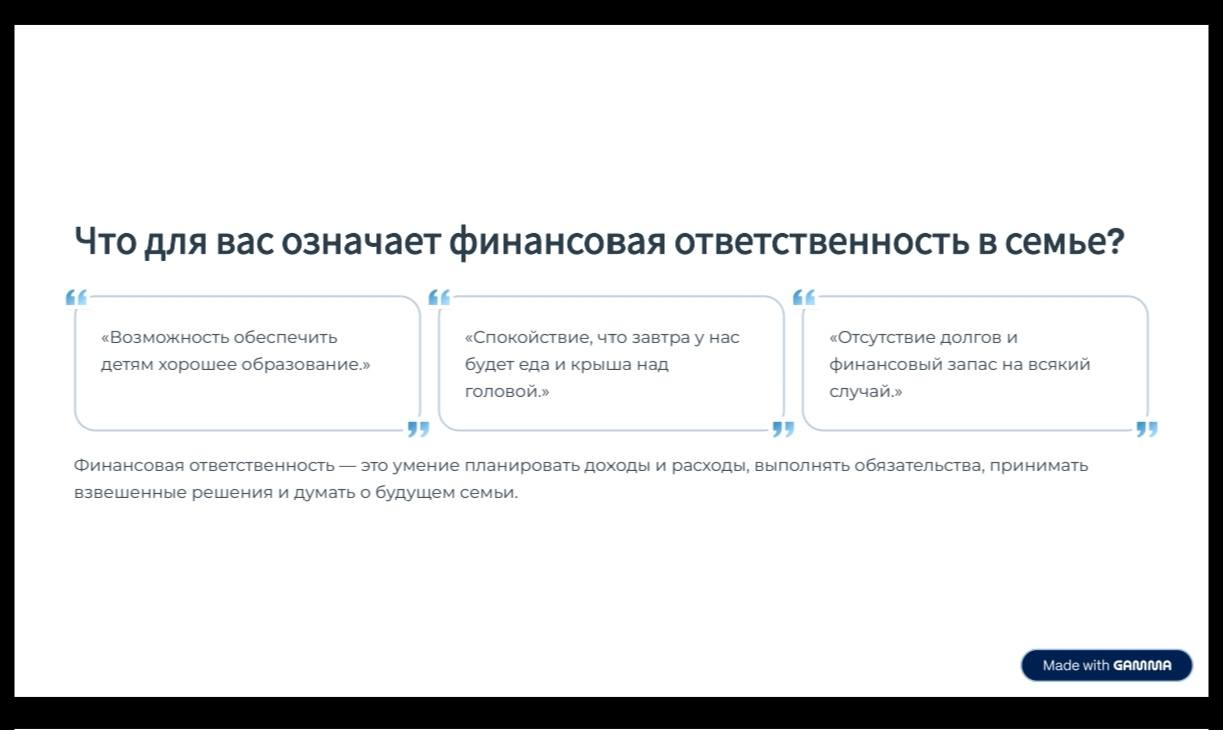 Что для вас означает финансовая ответственность в семье?

«Возможность обеспечить детям хорошее образование.»

«Спокойствие, что завтра у нас будет еда и крыша над головой.»

«Отсутствие долгов и финансовый запас на всякий случай.»

Финансовая ответственность — это умение планировать доходы и расходы, выполнять обязательства, принимать взвешенные решения и думать о будущем семьи.

Made with GAMMA